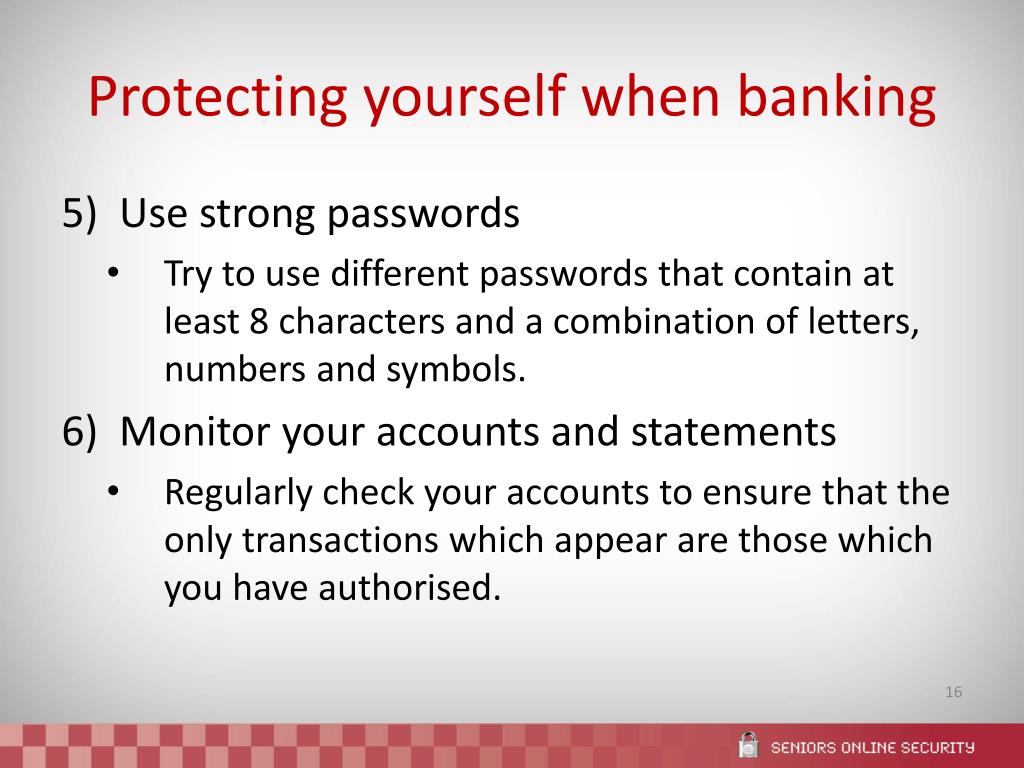 Protecting yourself when banking

5) Use strong passwords

• Try to use different passwords that contain at least 8 characters and a combination of letters, numbers and symbols.

6) Monitor your accounts and statements

• Regularly check your accounts to ensure that the only transactions which appear are those which you have authorised.

16

SENIORS ONLINE SECURITY